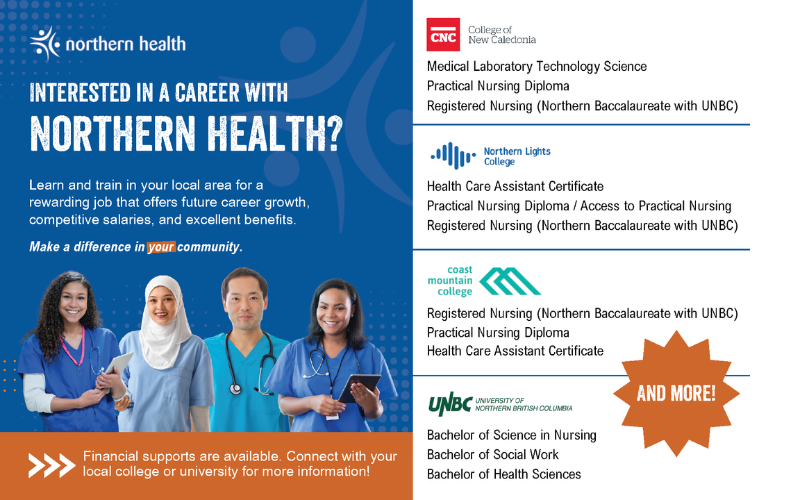 northern health

INTERESTED IN A CAREER WITH NORTHERN HEALTH?

Learn and train in your local area for a rewarding job that offers future career growth, competitive salaries, and excellent benefits.

Make a difference in your community.

Financial supports are available. Connect with your local college or university for more information!

CNC College of New Caledonia

Medical Laboratory Technology Science
Practical Nursing Diploma
Registered Nursing (Northern Baccalaureate with UNBC)

Northern Lights College

Health Care Assistant Certificate
Practical Nursing Diploma / Access to Practical Nursing
Registered Nursing (Northern Baccalaureate with UNBC)

coast mountain college

Registered Nursing (Northern Baccalaureate with UNBC)
Practical Nursing Diploma
Health Care Assistant Certificate

AND MORE!

UNBC UNIVERSITY OF NORTHERN BRITISH COLUMBIA

Bachelor of Science in Nursing
Bachelor of Social Work
Bachelor of Health Sciences